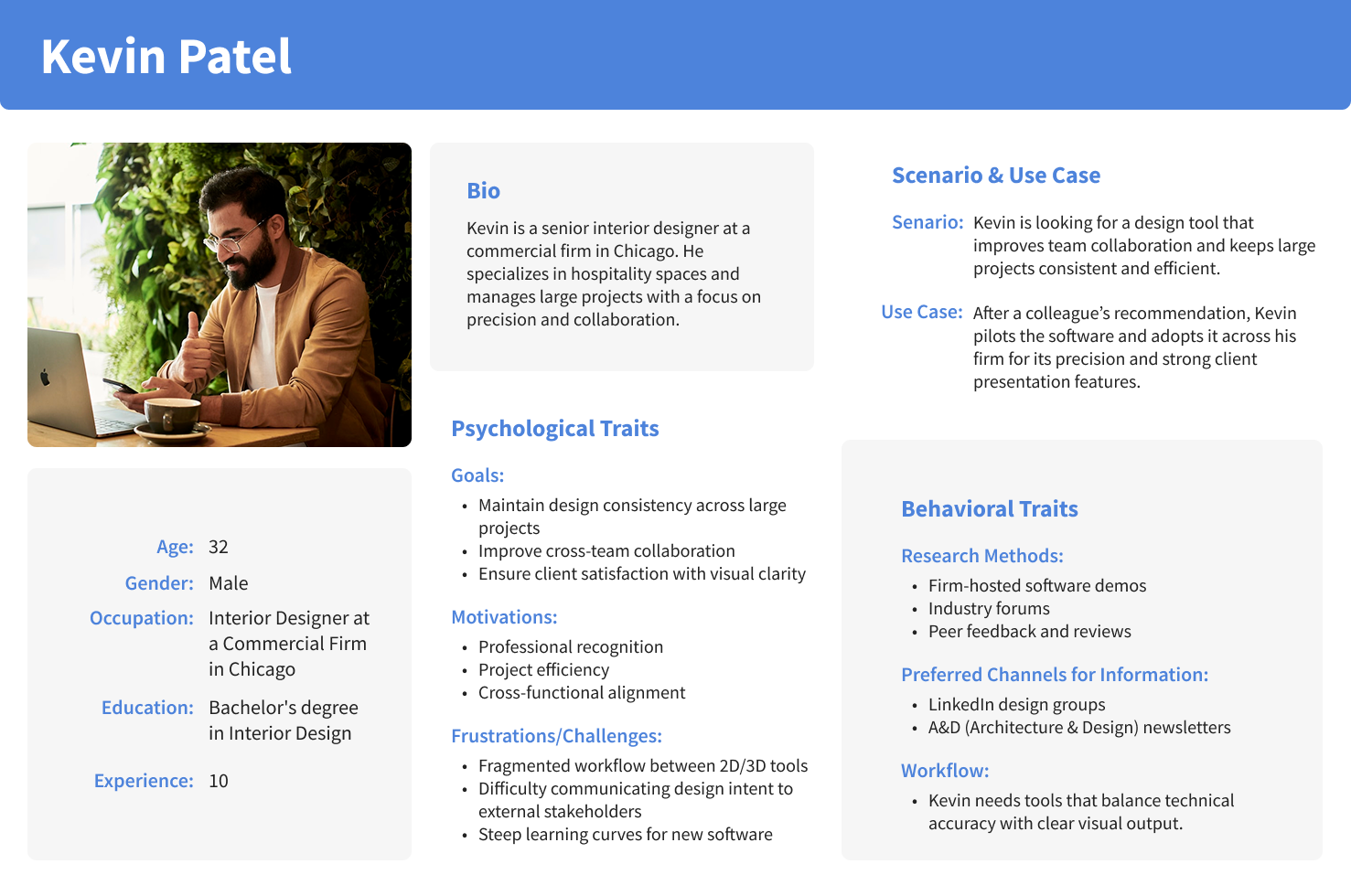 Kevin Patel

Age: 32
Gender: Male
Occupation: Interior Designer at a Commercial Firm in Chicago
Education: Bachelor's degree in Interior Design
Experience: 10

Bio
Kevin is a senior interior designer at a commercial firm in Chicago. He specializes in hospitality spaces and manages large projects with a focus on precision and collaboration.

Psychological Traits
Goals:
• Maintain design consistency across large projects
• Improve cross-team collaboration
• Ensure client satisfaction with visual clarity

Motivations:
• Professional recognition
• Project efficiency
• Cross-functional alignment

Frustrations/Challenges:
• Fragmented workflow between 2D/3D tools
• Difficulty communicating design intent to external stakeholders
• Steep learning curves for new software

Scenario & Use Case
Senario: Kevin is looking for a design tool that improves team collaboration and keeps large projects consistent and efficient.
Use Case: After a colleague's recommendation, Kevin pilots the software and adopts it across his firm for its precision and strong client presentation features.

Behavioral Traits
Research Methods:
• Firm-hosted software demos
• Industry forums
• Peer feedback and reviews

Preferred Channels for Information:
• LinkedIn design groups
• A&D (Architecture & Design) newsletters

Workflow:
• Kevin needs tools that balance technical accuracy with clear visual output.